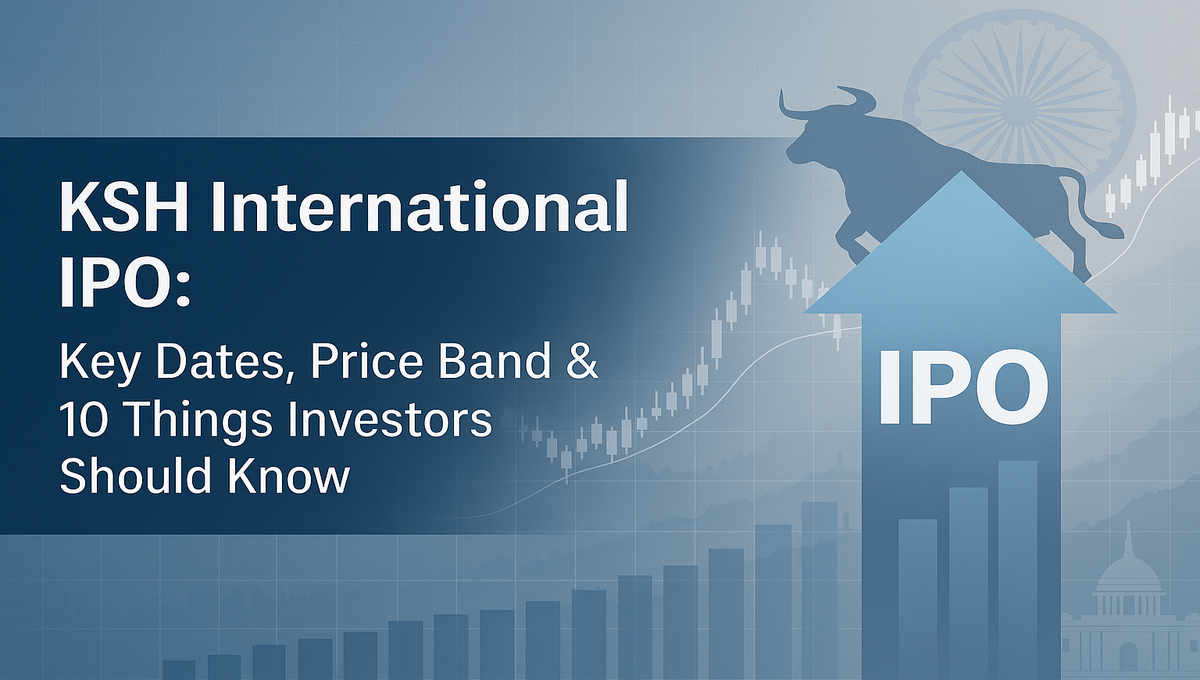 KSH International IPO:

Key Dates, Price Band & 10 Things Investors Should Know

IPO